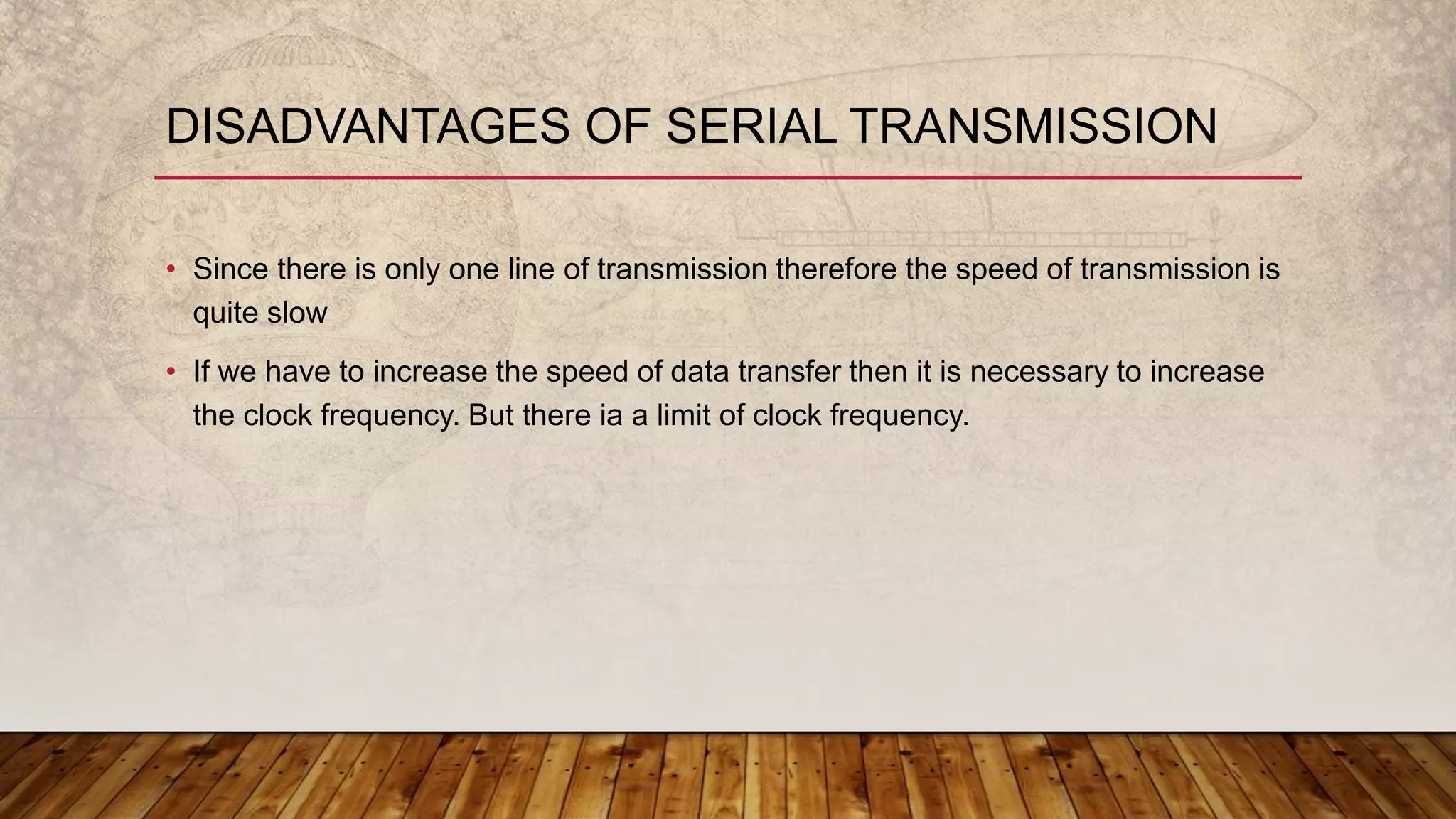 DISADVANTAGES OF SERIAL TRANSMISSION

• Since there is only one line of transmission therefore the speed of transmission is quite slow

• If we have to increase the speed of data transfer then it is necessary to increase the clock frequency. But there ia a limit of clock frequency.